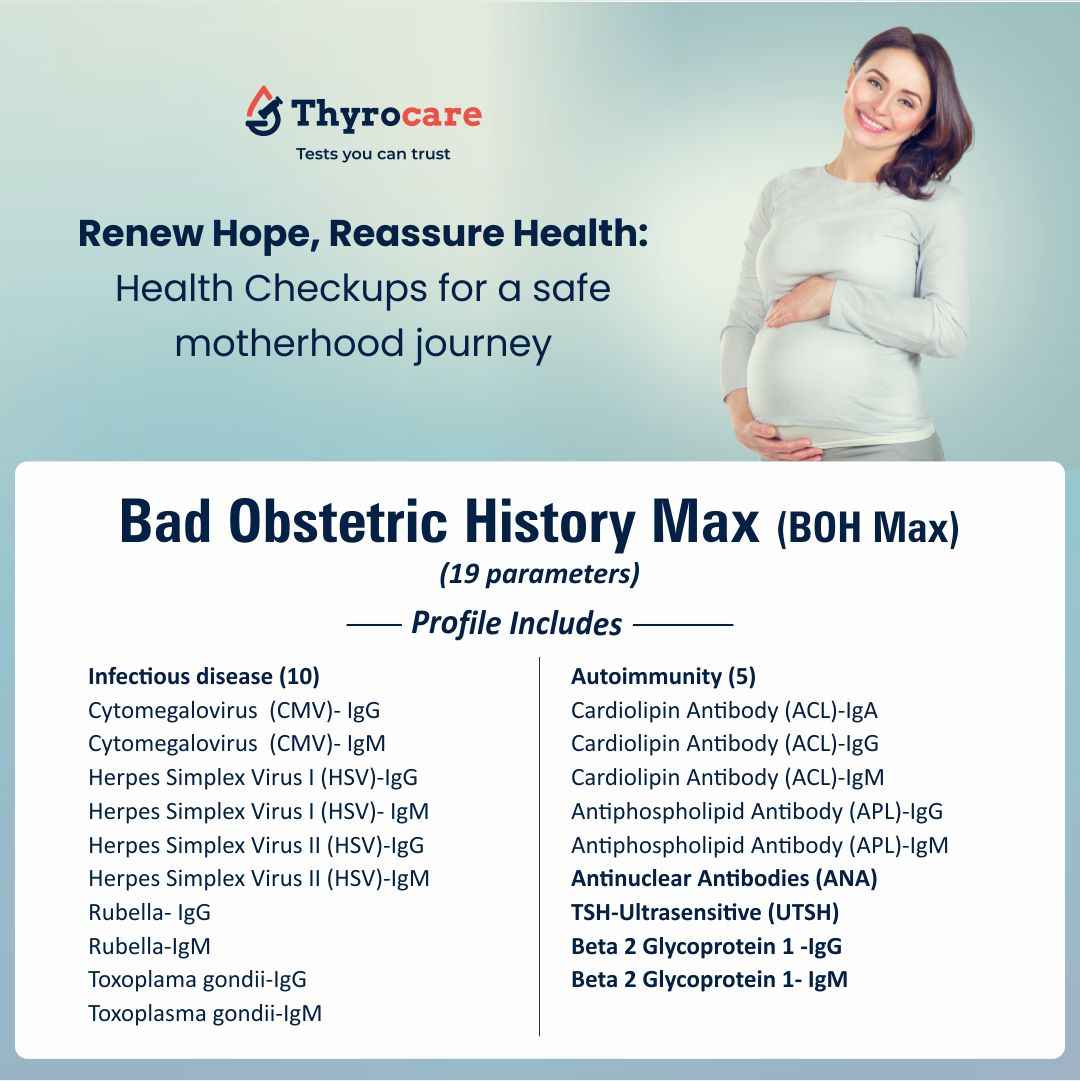 Thyrocare
Tests you can trust

Renew Hope, Reassure Health: Health Checkups for a safe motherhood journey

Bad Obstetric History Max (BOH Max)
(19 parameters)

Profile Includes

Infectious disease (10)
Cytomegalovirus (CMV)- IgG
Cytomegalovirus (CMV)- IgM
Herpes Simplex Virus I (HSV)-IgG
Herpes Simplex Virus I (HSV)- IgM
Herpes Simplex Virus II (HSV)-IgG
Herpes Simplex Virus II (HSV)-IgM
Rubella- IgG
Rubella-IgM
Toxoplama gondii-IgG
Toxoplasma gondii-IgM

Autoimmunity (5)
Cardiolipin Antibody (ACL)-IgA
Cardiolipin Antibody (ACL)-IgG
Cardiolipin Antibody (ACL)-IgM
Antiphospholipid Antibody (APL)-IgG
Antiphospholipid Antibody (APL)-IgM
Antinuclear Antibodies (ANA)
TSH-Ultrasensitive (UTSH)
Beta 2 Glycoprotein 1 -IgG
Beta 2 Glycoprotein 1- IgM